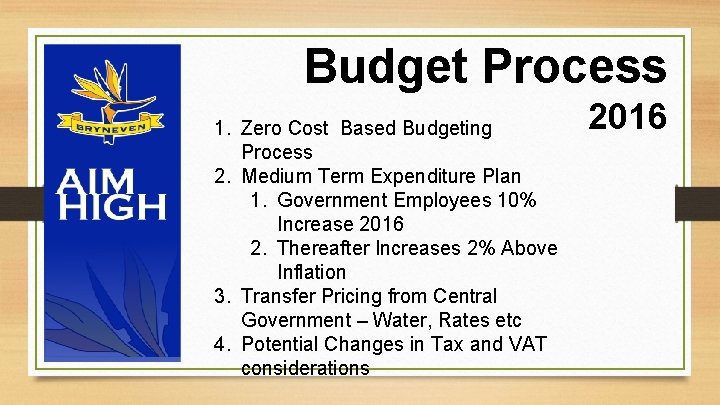 BRYNEVEN

AIM HIGH

Budget Process

2016

1. Zero Cost Based Budgeting Process
2. Medium Term Expenditure Plan
   1. Government Employees 10% Increase 2016
   2. Thereafter Increases 2% Above Inflation
3. Transfer Pricing from Central Government – Water, Rates etc
4. Potential Changes in Tax and VAT considerations